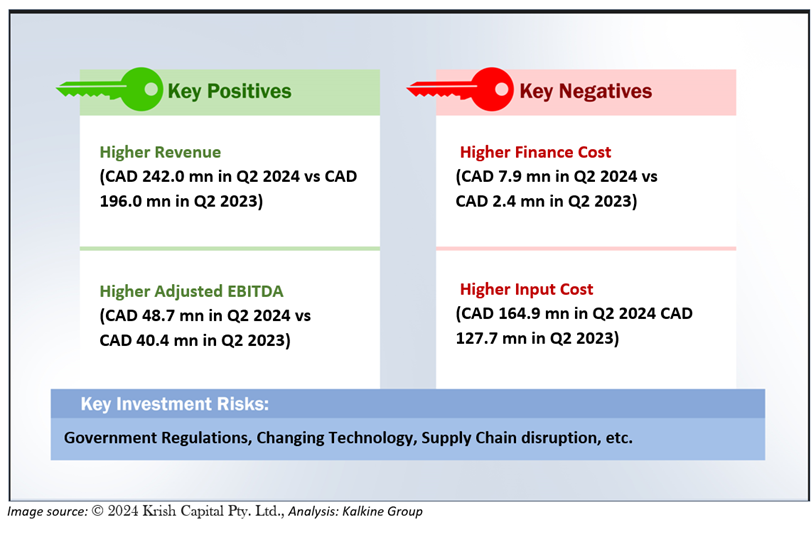 Key Positives

Higher Revenue
(CAD 242.0 mn in Q2 2024 vs CAD 196.0 mn in Q2 2023)

Higher Adjusted EBITDA
(CAD 48.7 mn in Q2 2024 vs CAD 40.4 mn in Q2 2023)

Key Negatives

Higher Finance Cost
(CAD 7.9 mn in Q2 2024 vs CAD 2.4 mn in Q2 2023)

Higher Input Cost
(CAD 164.9 mn in Q2 2024 CAD 127.7 mn in Q2 2023)

Key Investment Risks:

Government Regulations, Changing Technology, Supply Chain disruption, etc.

Image source: © 2024 Krish Capital Pty. Ltd., Analysis: Kalkine Group